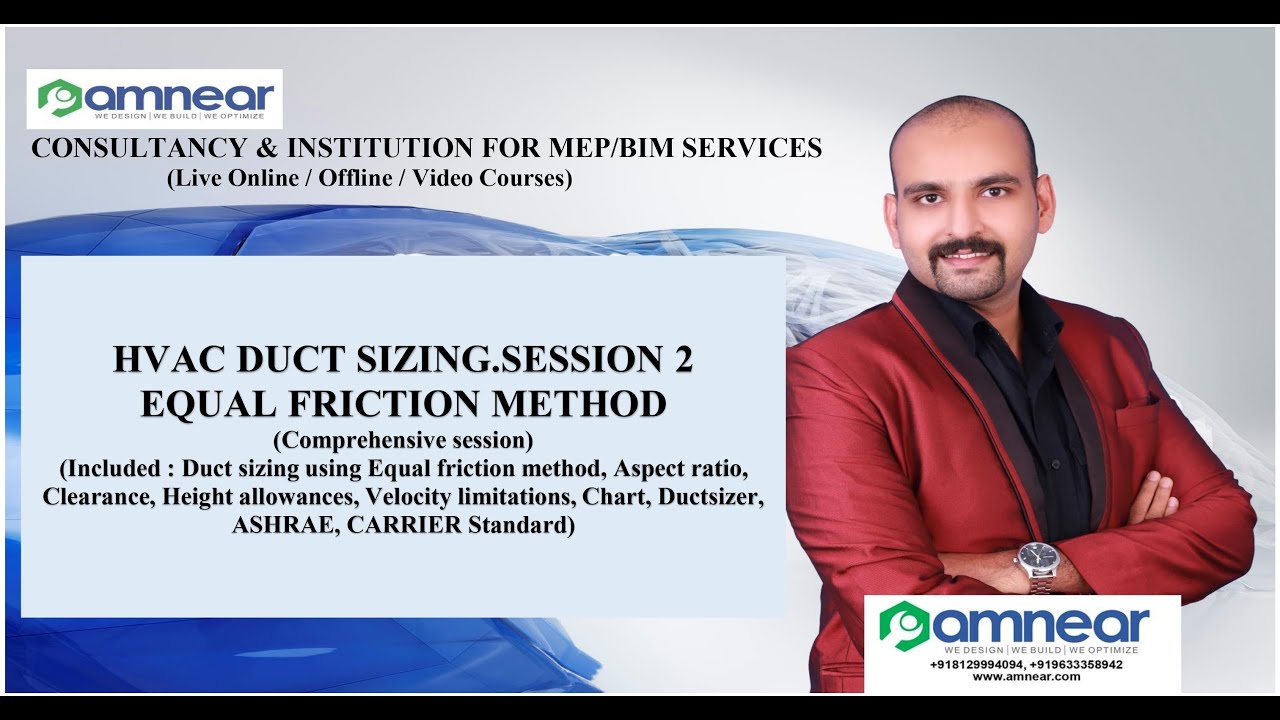 amnear
WE DESIGN | WE BUILD | WE OPTIMIZE

CONSULTANCY & INSTITUTION FOR MEP/BIM SERVICES
(Live Online / Offline / Video Courses)

HVAC DUCT SIZING.SESSION 2
EQUAL FRICTION METHOD
(Comprehensive session)
(Included : Duct sizing using Equal friction method, Aspect ratio, Clearance, Height allowances, Velocity limitations, Chart, Ductsizer, ASHRAE, CARRIER Standard)

amnear
WE DESIGN | WE BUILD | WE OPTIMIZE
+918129994094, +919633358942
www.amnear.com